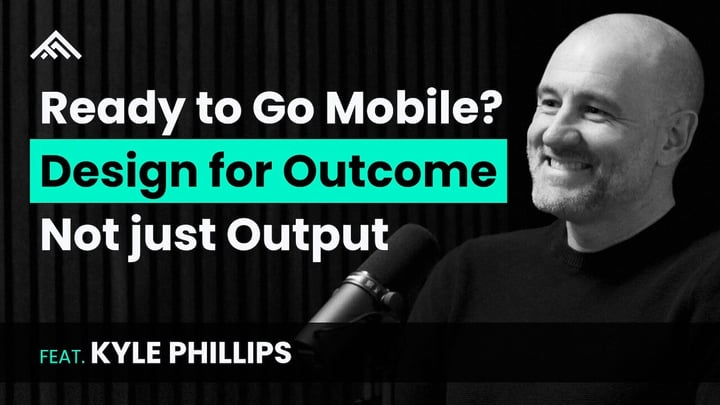 Ready to Go Mobile?

Design for Outcome

Not just Output

FEAT. KYLE PHILLIPS